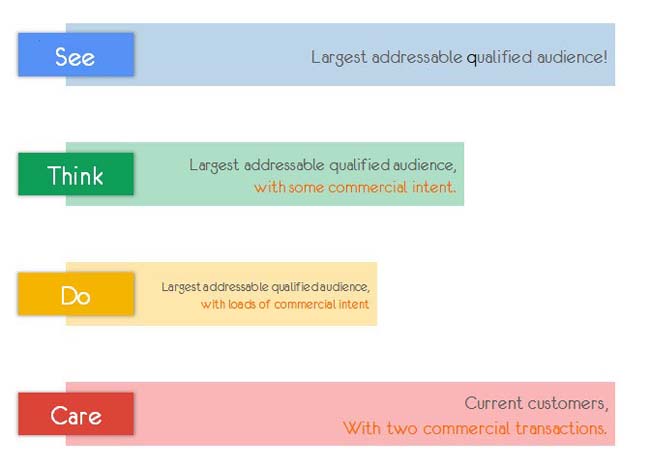 See

Largest addressable qualified audience!

Think

Largest addressable qualified audience, with some commercial intent.

Do

Largest addressable qualified audience, with loads of commercial intent

Care

Current customers, With two commercial transactions.